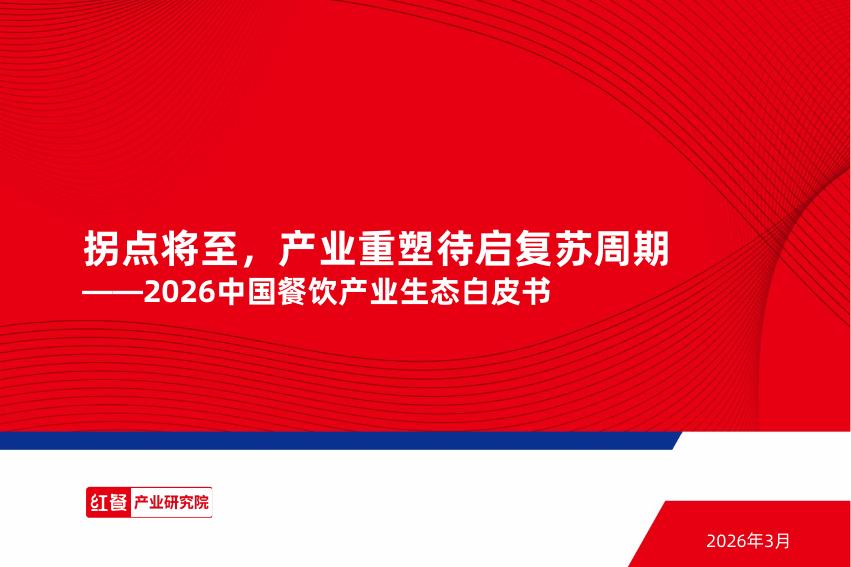 拐点将至，产业重塑待启复苏周期
——2026中国餐饮产业生态白皮书

红餐 产业研究院

2026年3月